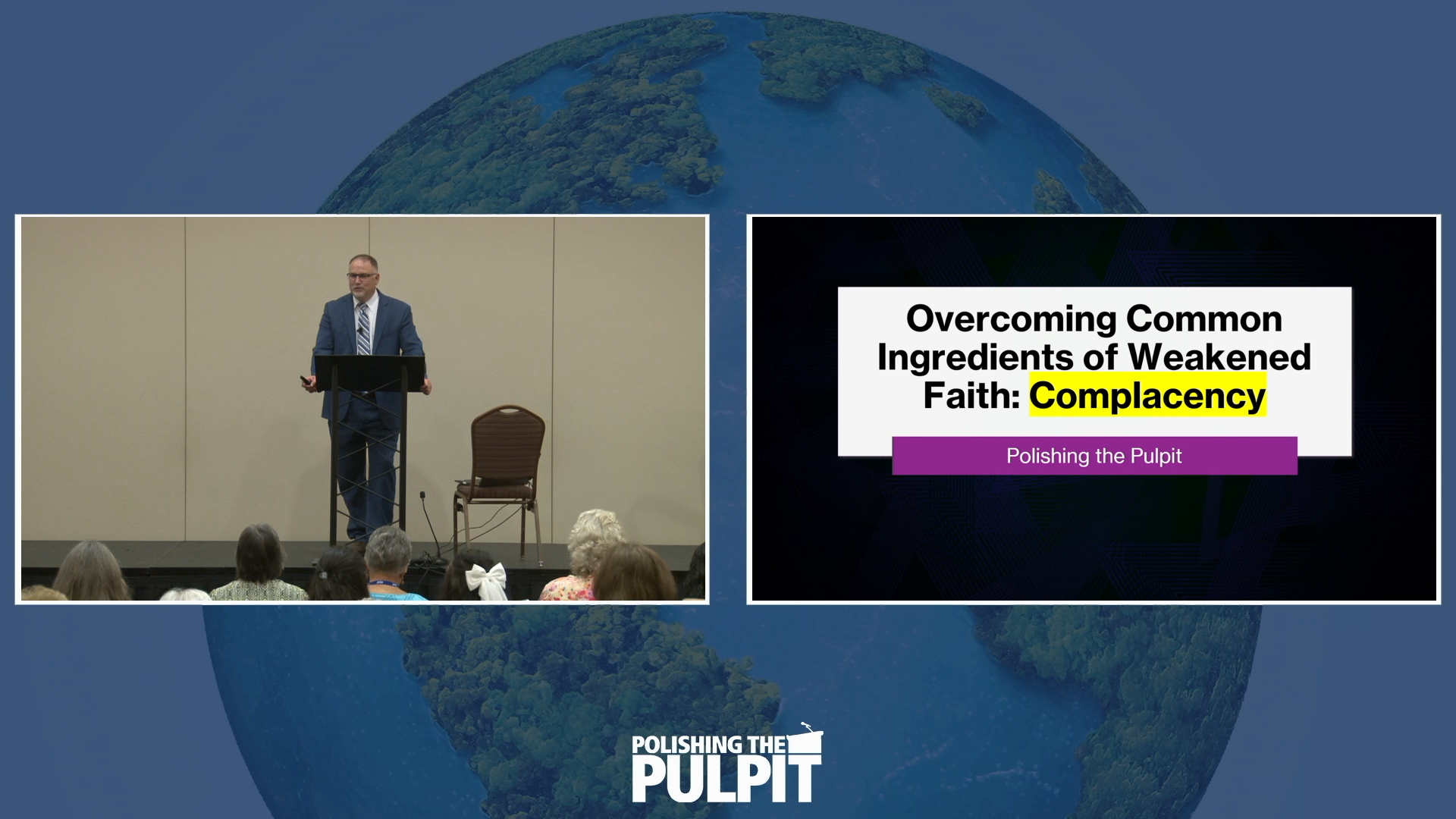 Overcoming Common Ingredients of Weakened Faith: Complacency

Polishing the Pulpit

POLISHING THE PULPIT